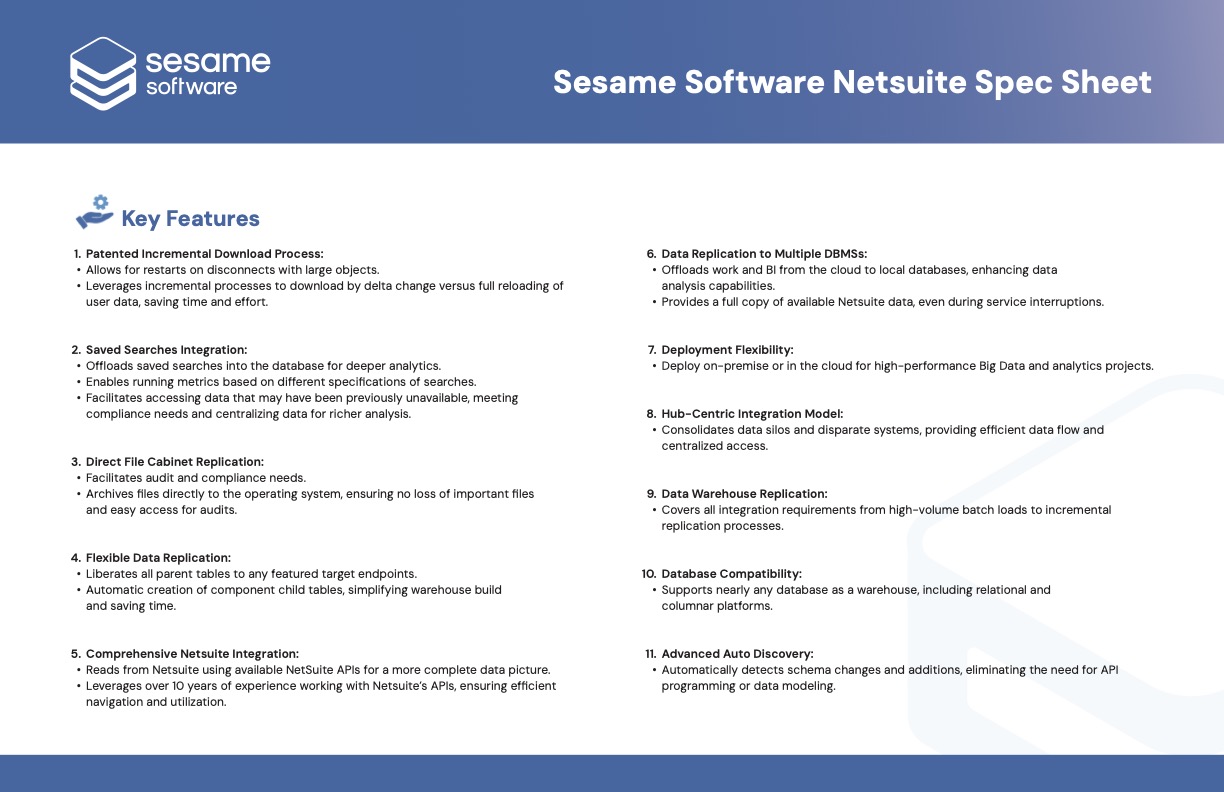 sesame software

Sesame Software Netsuite Spec Sheet

Key Features

1. Patented Incremental Download Process:
• Allows for restarts on disconnects with large objects.
• Leverages incremental processes to download by delta change versus full reloading of user data, saving time and effort.

2. Saved Searches Integration:
• Offloads saved searches into the database for deeper analytics.
• Enables running metrics based on different specifications of searches.
• Facilitates accessing data that may have been previously unavailable, meeting compliance needs and centralizing data for richer analysis.

3. Direct File Cabinet Replication:
• Facilitates audit and compliance needs.
• Archives files directly to the operating system, ensuring no loss of important files and easy access for audits.

4. Flexible Data Replication:
• Liberates all parent tables to any featured target endpoints.
• Automatic creation of component child tables, simplifying warehouse build and saving time.

5. Comprehensive Netsuite Integration:
• Reads from Netsuite using available NetSuite APIs for a more complete data picture.
• Leverages over 10 years of experience working with Netsuite's APIs, ensuring efficient navigation and utilization.

6. Data Replication to Multiple DBMSs:
• Offloads work and BI from the cloud to local databases, enhancing data analysis capabilities.
• Provides a full copy of available Netsuite data, even during service interruptions.

7. Deployment Flexibility:
• Deploy on-premise or in the cloud for high-performance Big Data and analytics projects.

8. Hub-Centric Integration Model:
• Consolidates data silos and disparate systems, providing efficient data flow and centralized access.

9. Data Warehouse Replication:
• Covers all integration requirements from high-volume batch loads to incremental replication processes.

10. Database Compatibility:
• Supports nearly any database as a warehouse, including relational and columnar platforms.

11. Advanced Auto Discovery:
• Automatically detects schema changes and additions, eliminating the need for API programming or data modeling.